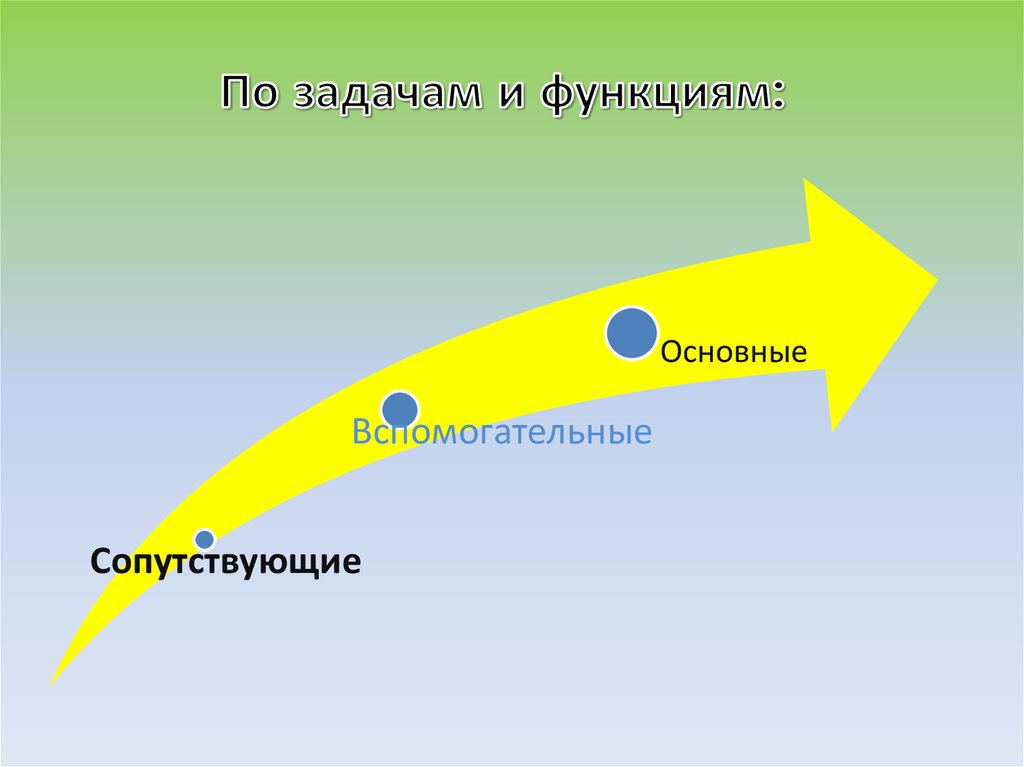 По задачам и функциям:

Основные

Вспомогательные

Сопутствующие